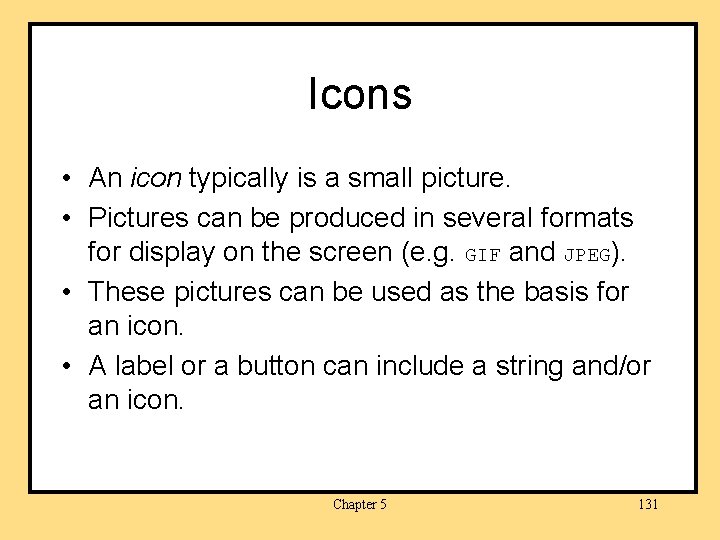 Icons

• An icon typically is a small picture.

• Pictures can be produced in several formats for display on the screen (e.g. GIF and JPEG).

• These pictures can be used as the basis for an icon.

• A label or a button can include a string and/or an icon.

Chapter 5

131